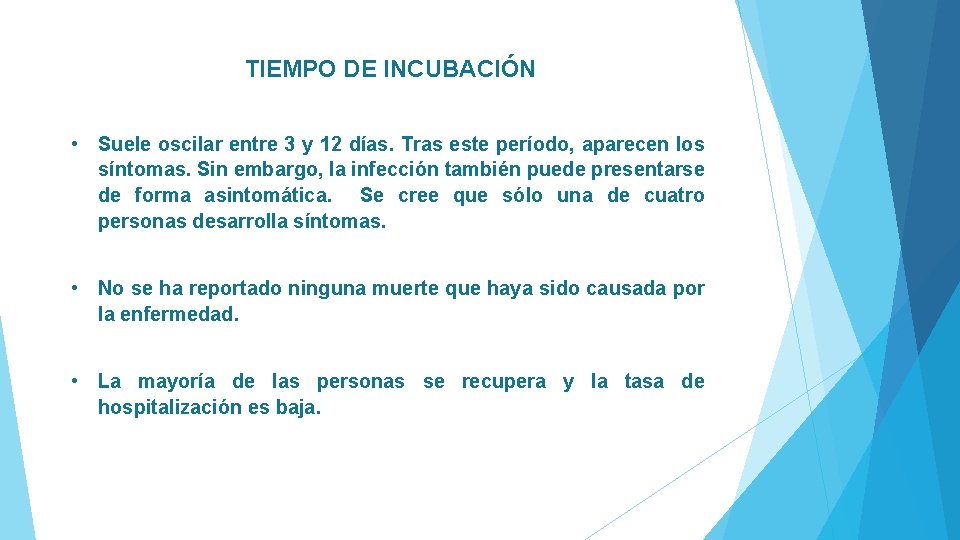 TIEMPO DE INCUBACIÓN

• Suele oscilar entre 3 y 12 días. Tras este período, aparecen los síntomas. Sin embargo, la infección también puede presentarse de forma asintomática. Se cree que sólo una de cuatro personas desarrolla síntomas.

• No se ha reportado ninguna muerte que haya sido causada por la enfermedad.

• La mayoría de las personas se recupera y la tasa de hospitalización es baja.